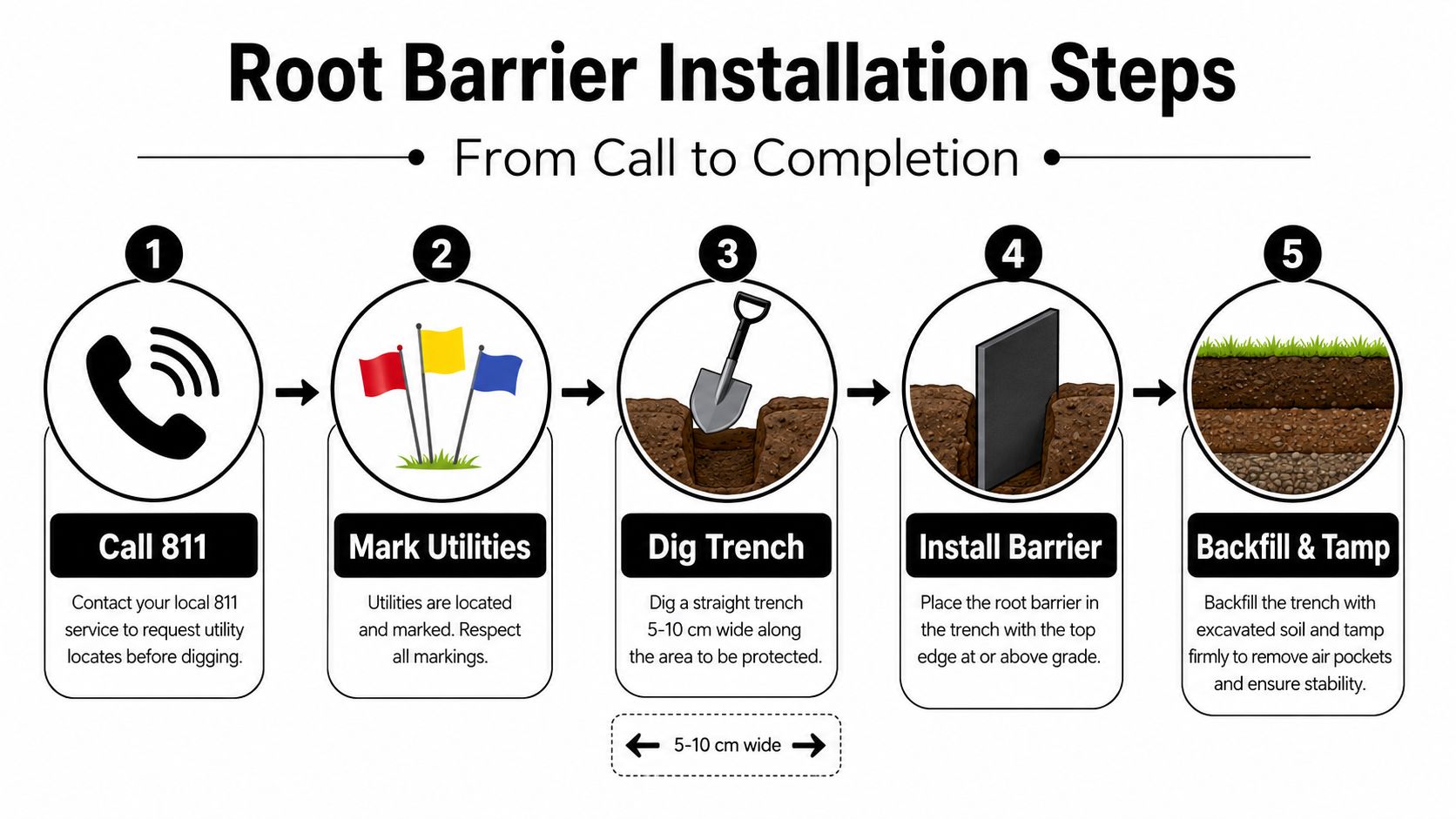 Root Barrier Installation Steps

From Call to Completion

1

Call 811

Contact your local 811 service to request utility locates before digging.

2

Mark Utilities

Utilities are located and marked. Respect all markings.

3

Dig Trench

Dig a straight trench 5-10 cm wide along the area to be protected.

5-10 cm wide

4

Install Barrier

Place the root barrier in the trench with the top edge at or above grade.

5

Backfill & Tamp

Backfill the trench with excavated soil and tamp firmly to remove air pockets and ensure stability.